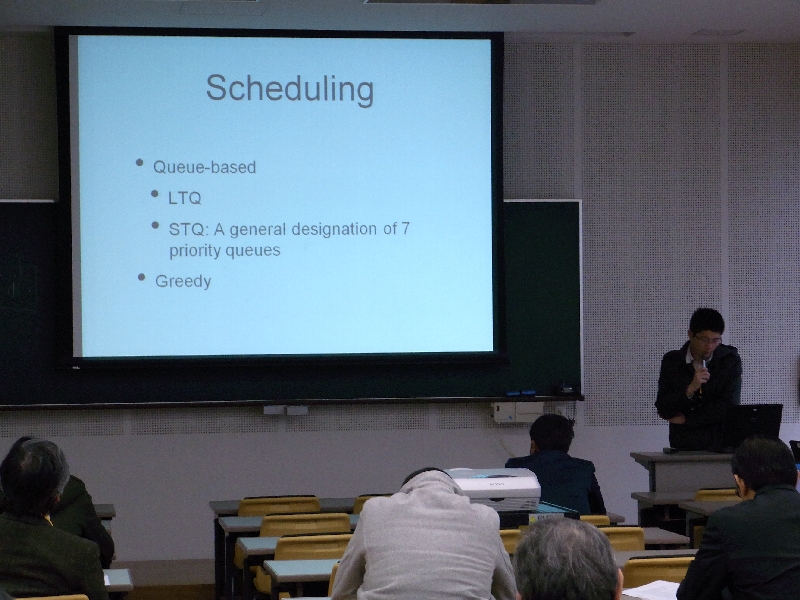 Scheduling

• Queue-based
  • LTQ
  • STQ: A general designation of 7 priority queues
• Greedy